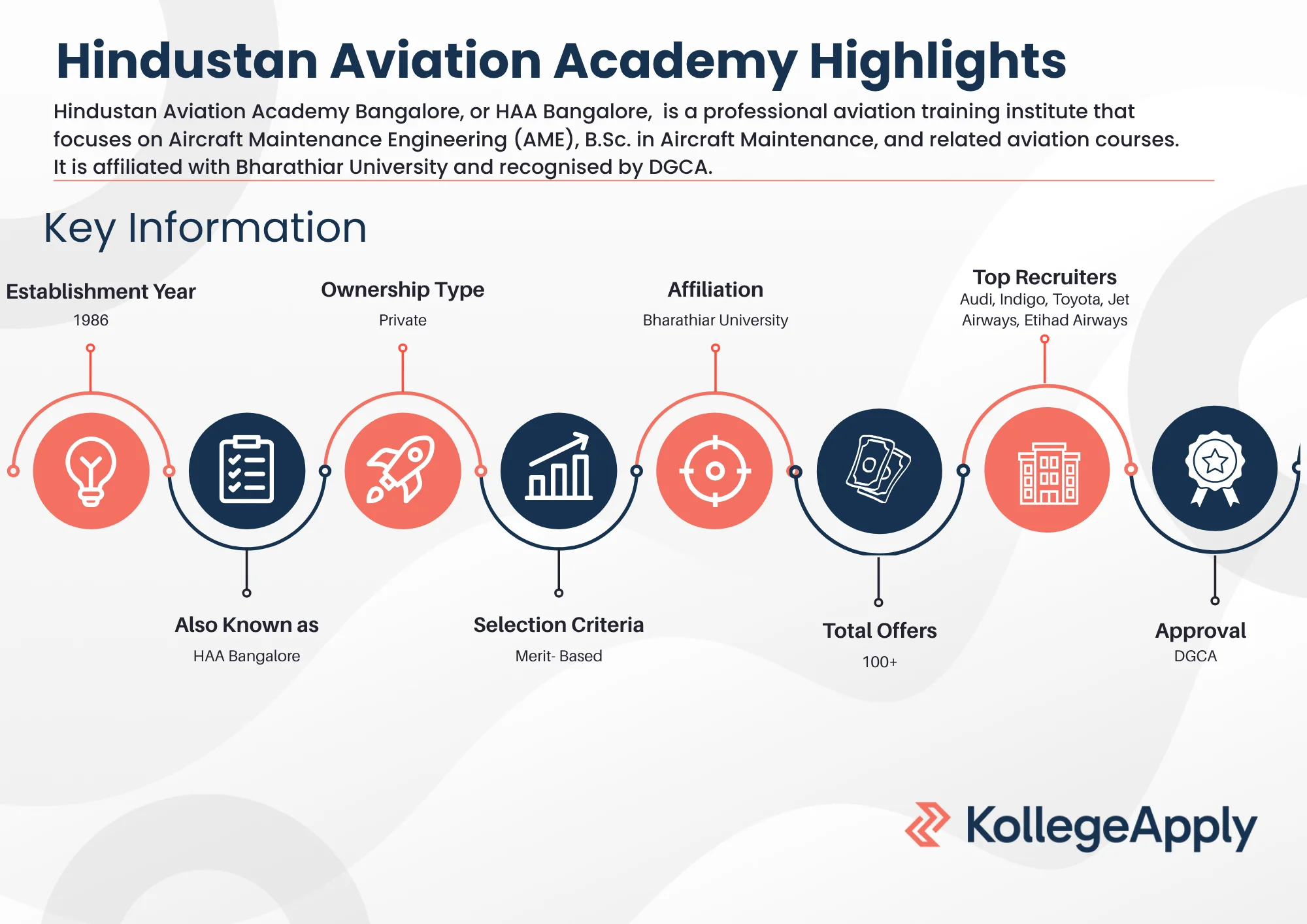 Hindustan Aviation Academy Highlights

Hindustan Aviation Academy Bangalore, or HAA Bangalore, is a professional aviation training institute that focuses on Aircraft Maintenance Engineering (AME), B.Sc. in Aircraft Maintenance, and related aviation courses. It is affiliated with Bharathiar University and recognised by DGCA.

Key Information

Establishment Year
1986

Ownership Type
Private

Affiliation
Bharathiar University

Top Recruiters
Audi, Indigo, Toyota, Jet Airways, Etihad Airways

Also Known as
HAA Bangalore

Selection Criteria
Merit- Based

Total Offers
100+

Approval
DGCA

KollegeApply